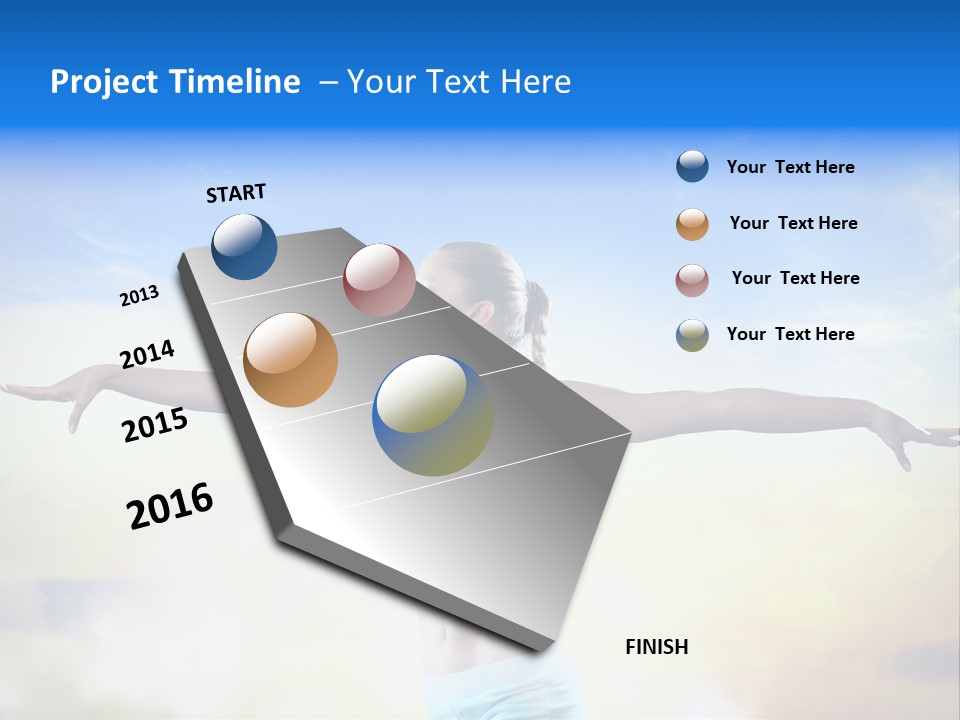 Project Timeline – Your Text Here

START

2013

2014

2015

2016

FINISH

Your Text Here

Your Text Here

Your Text Here

Your Text Here